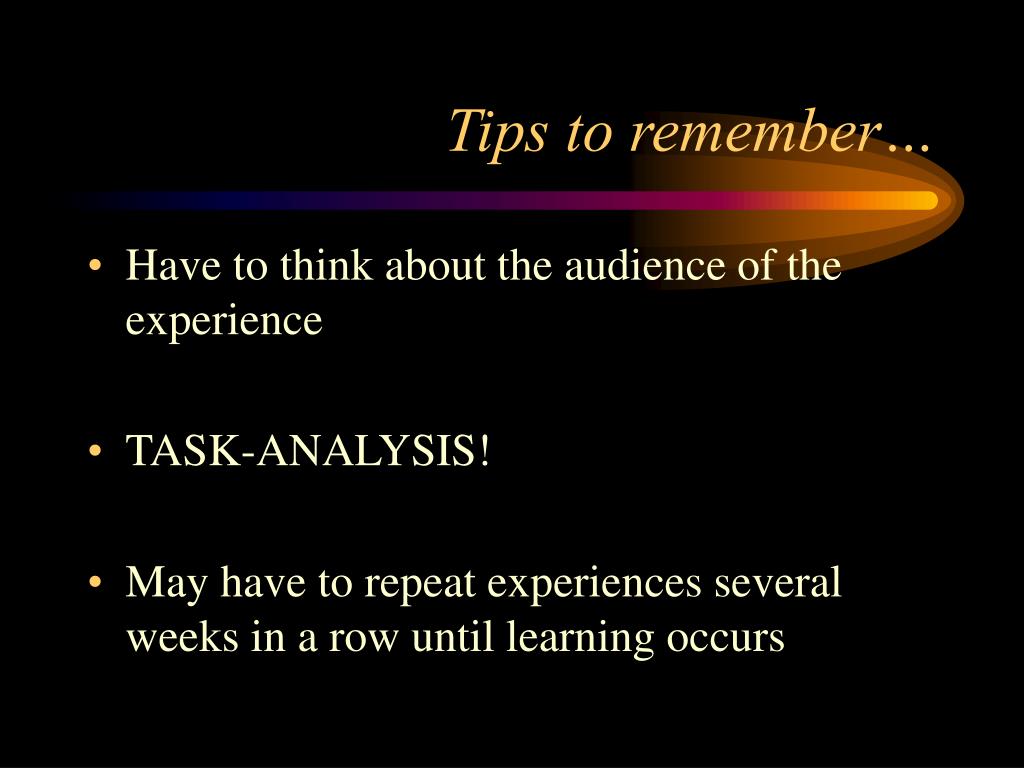 Tips to remember…

• Have to think about the audience of the experience

• TASK-ANALYSIS!

• May have to repeat experiences several weeks in a row until learning occurs